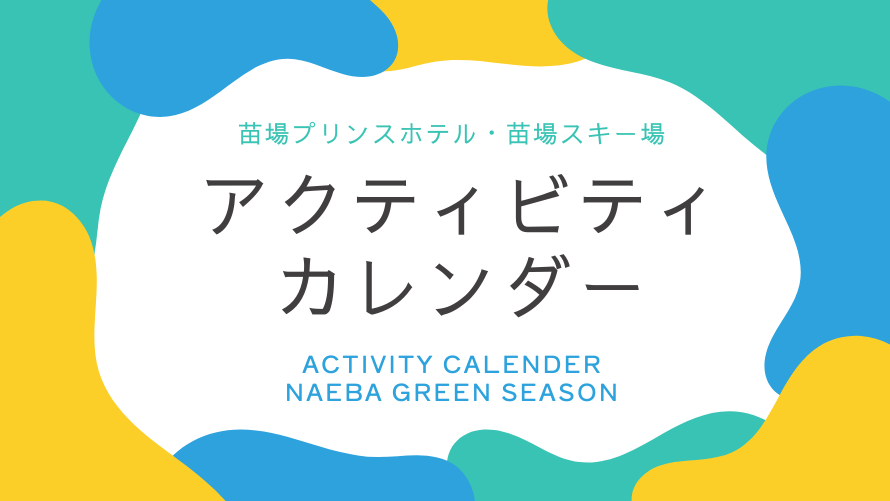 苗場プリンスホテル・苗場スキー場

アクティビティ
カレンダー

ACTIVITY CALENDER
NAEBA GREEN SEASON